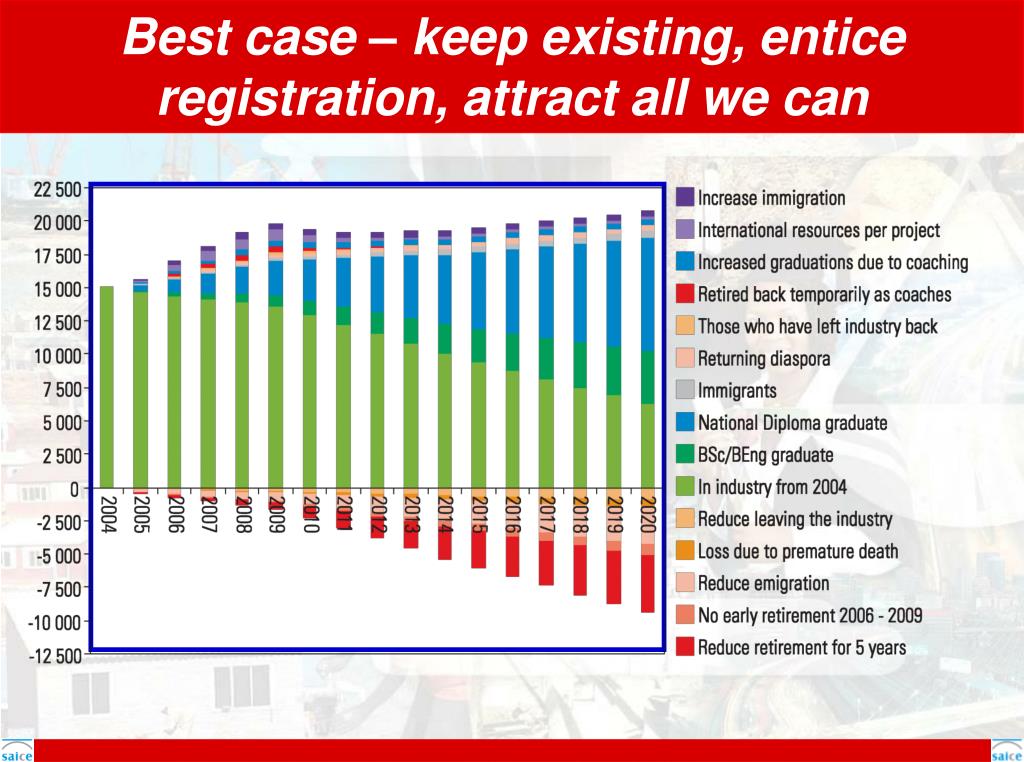 Best case – keep existing, entice registration, attract all we can

22 500
20 000
17 500
15 000
12 500
10 000
7 500
5 000
2 500
0
-2 500
-5 000
-7 500
-10 000
-12 500

2004
2005
2006
2007
2008
2009
2010
2011
2012
2013
2014
2015
2016
2017
2018
2019
2020

Increase immigration
International resources per project
Increased graduations due to coaching
Retired back temporarily as coaches
Those who have left industry back
Returning diaspora
Immigrants
National Diploma graduate
BSc/BEng graduate
In industry from 2004
Reduce leaving the industry
Loss due to premature death
Reduce emigration
No early retirement 2006 - 2009
Reduce retirement for 5 years

saice
saice